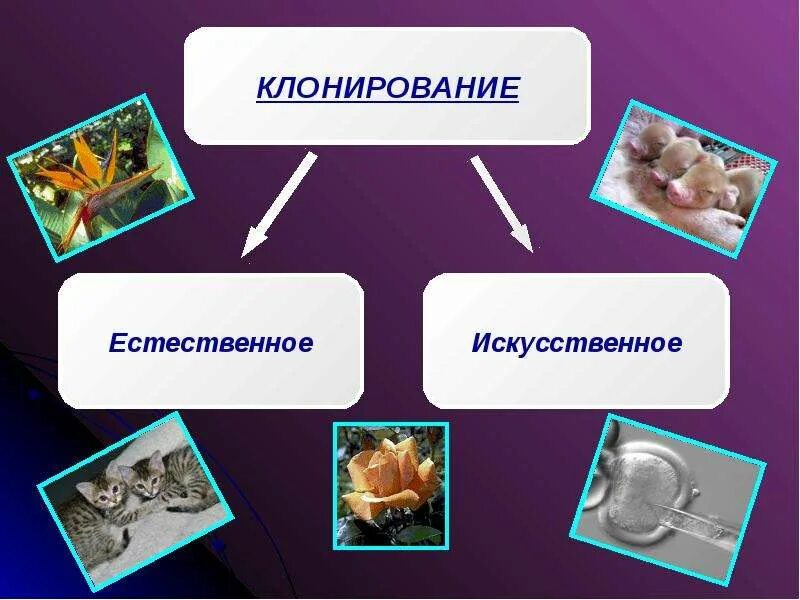 КЛОНИРОВАНИЕ

Естественное

Искусственное